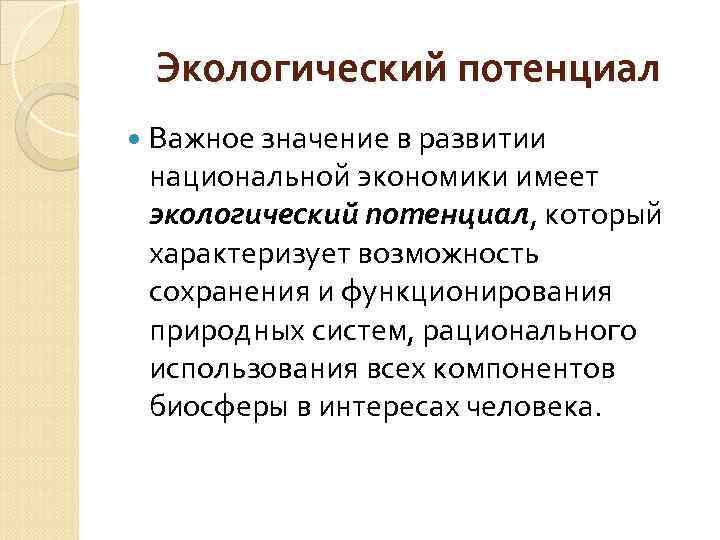 Экологический потенциал

Важное значение в развитии национальной экономики имеет экологический потенциал, который характеризует возможность сохранения и функционирования природных систем, рационального использования всех компонентов биосферы в интересах человека.